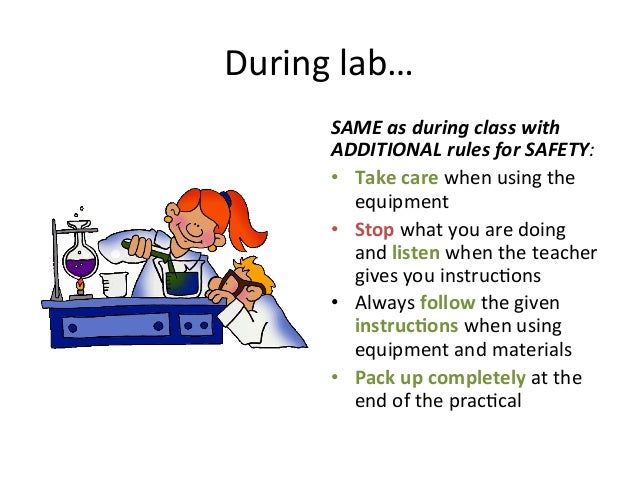 During lab…

SAME as during class with ADDITIONAL rules for SAFETY:

• Take care when using the equipment
• Stop what you are doing and listen when the teacher gives you instructions
• Always follow the given instructions when using equipment and materials
• Pack up completely at the end of the practical